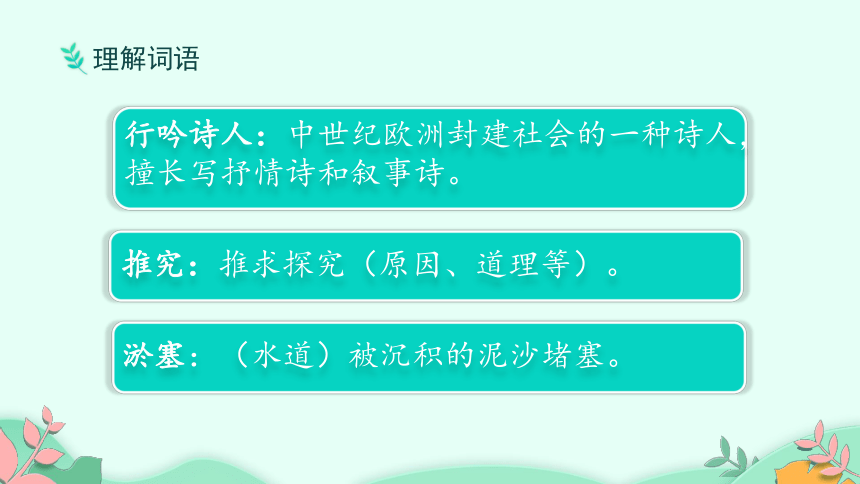 理解词语

行吟诗人：中世纪欧洲封建社会的一种诗人，擅长写抒情诗和叙事诗。

推究：推求探究（原因、道理等）。

淤塞：（水道）被沉积的泥沙堵塞。